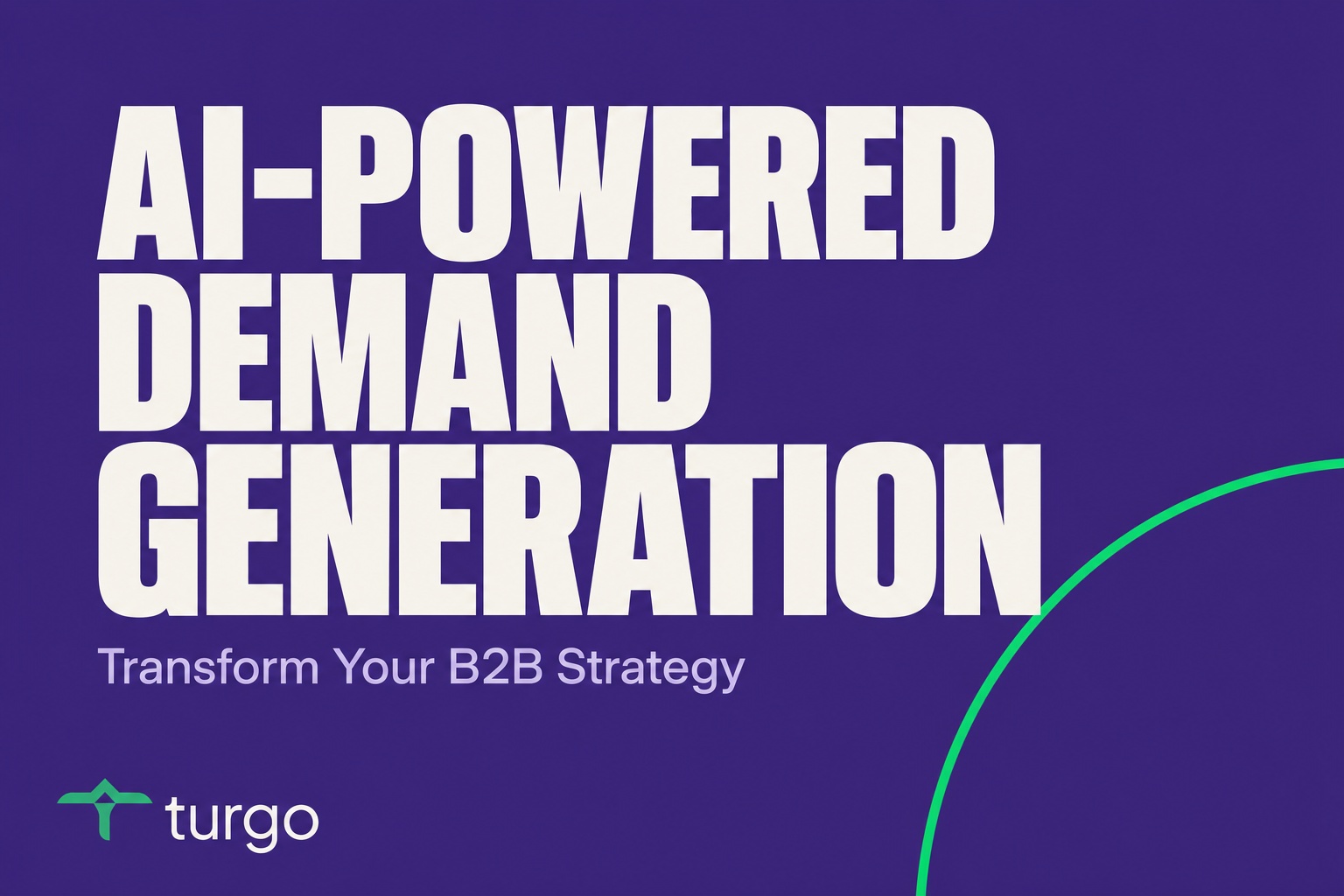 AI-POWERED
DEMAND
GENERATION

Transform Your B2B Strategy

turgo